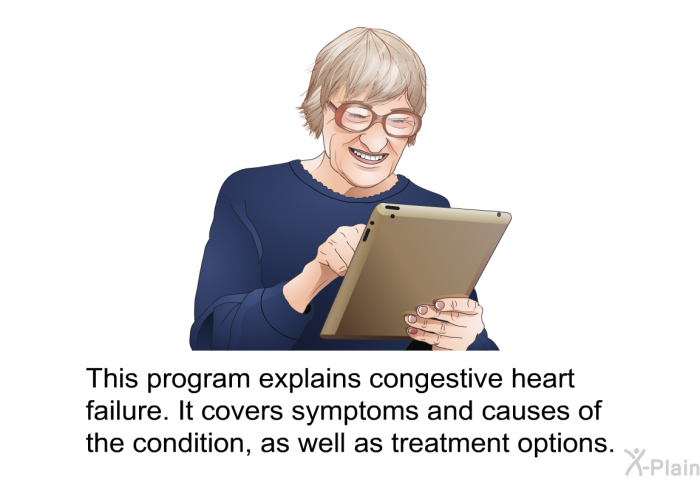 This program explains congestive heart failure. It covers symptoms and causes of the condition, as well as treatment options.

X-Plain